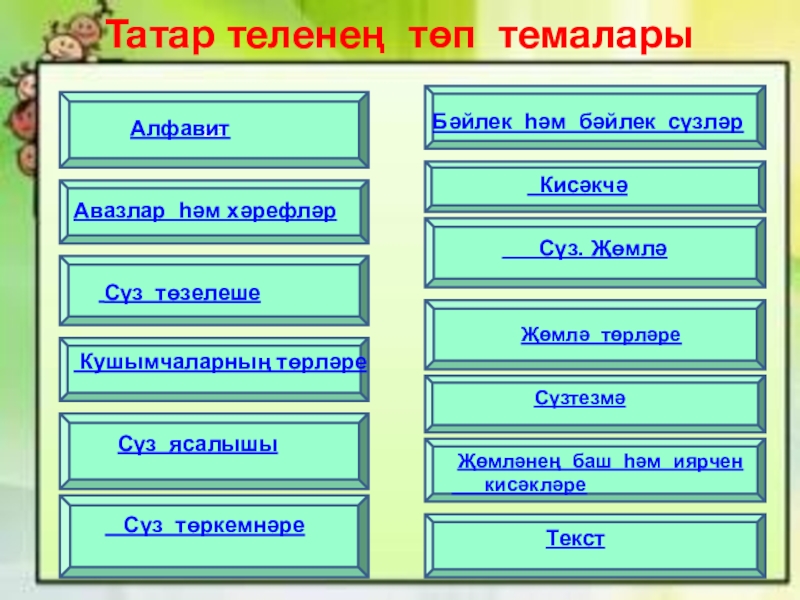 Татар теленең төп темалары

Алфавит

Авазлар һәм хәрефләр

Сүз төзелеше

Кушымчаларның төрләре

Сүз ясалышы

Сүз төркемнәре

Бәйлек һәм бәйлек сүзләр

Кисәкчә

Сүз. Җөмлә

Җөмлә төрләре

Сүзтезмә

Җөмләнең баш һәм иярчен кисәкләре

Текст